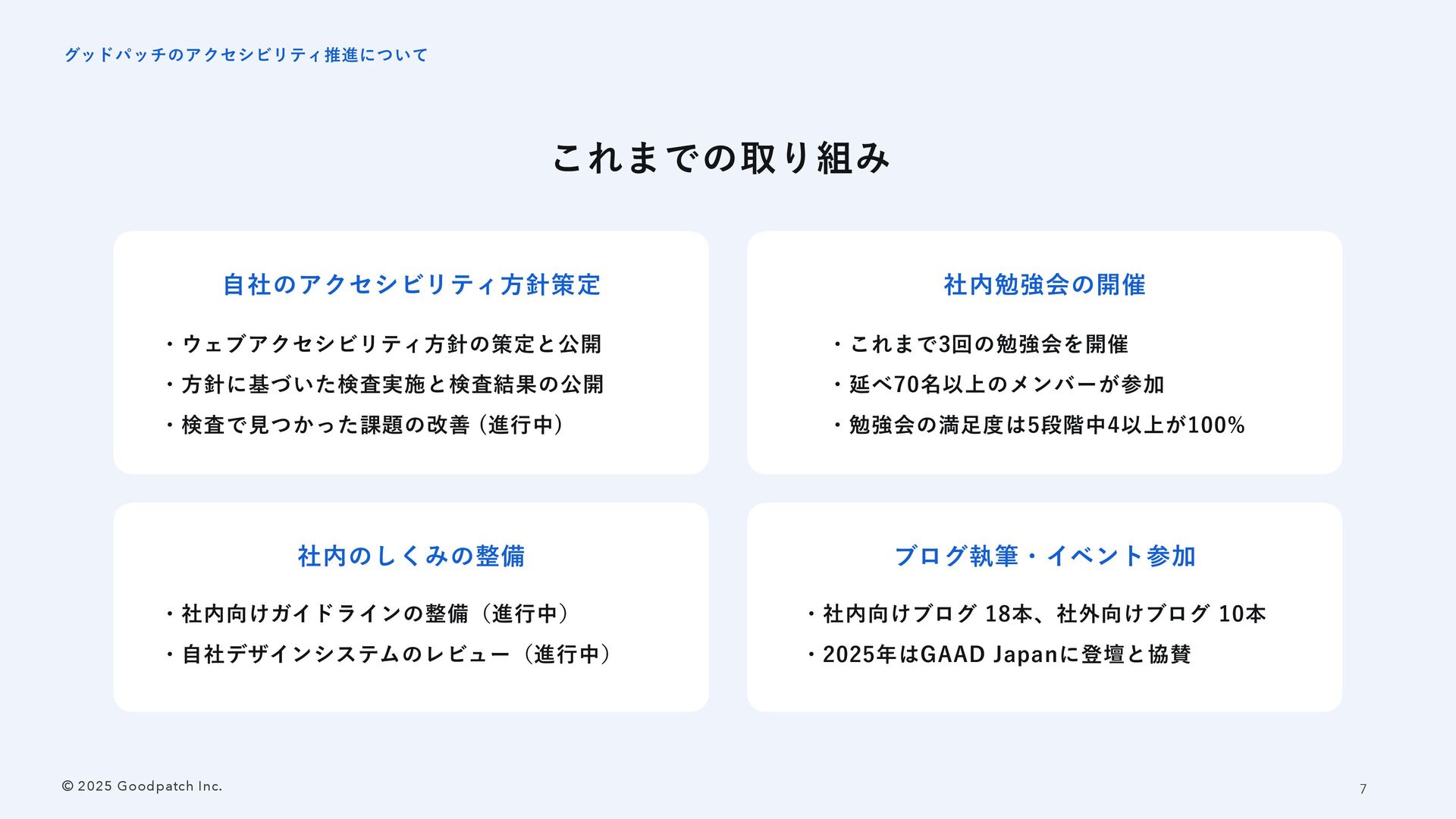 グッドパッチのアクセシビリティ推進について

これまでの取り組み

自社のアクセシビリティ方針策定

・ウェブアクセシビリティ方針の策定と公開
・方針に基づいた検査実施と検査結果の公開
・検査で見つかった課題の改善（進行中）

社内勉強会の開催

・これまで3回の勉強会を開催
・延べ70名以上のメンバーが参加
・勉強会の満足度は5段階中4以上が100%

社内のしくみの整備

・社内向けガイドラインの整備（進行中）
・自社デザインシステムのレビュー（進行中）

ブログ執筆・イベント参加

・社内向けブログ 18本、社外向けブログ 10本
・2025年はGAAD Japanに登壇と協賛

© 2025 Goodpatch Inc.

7